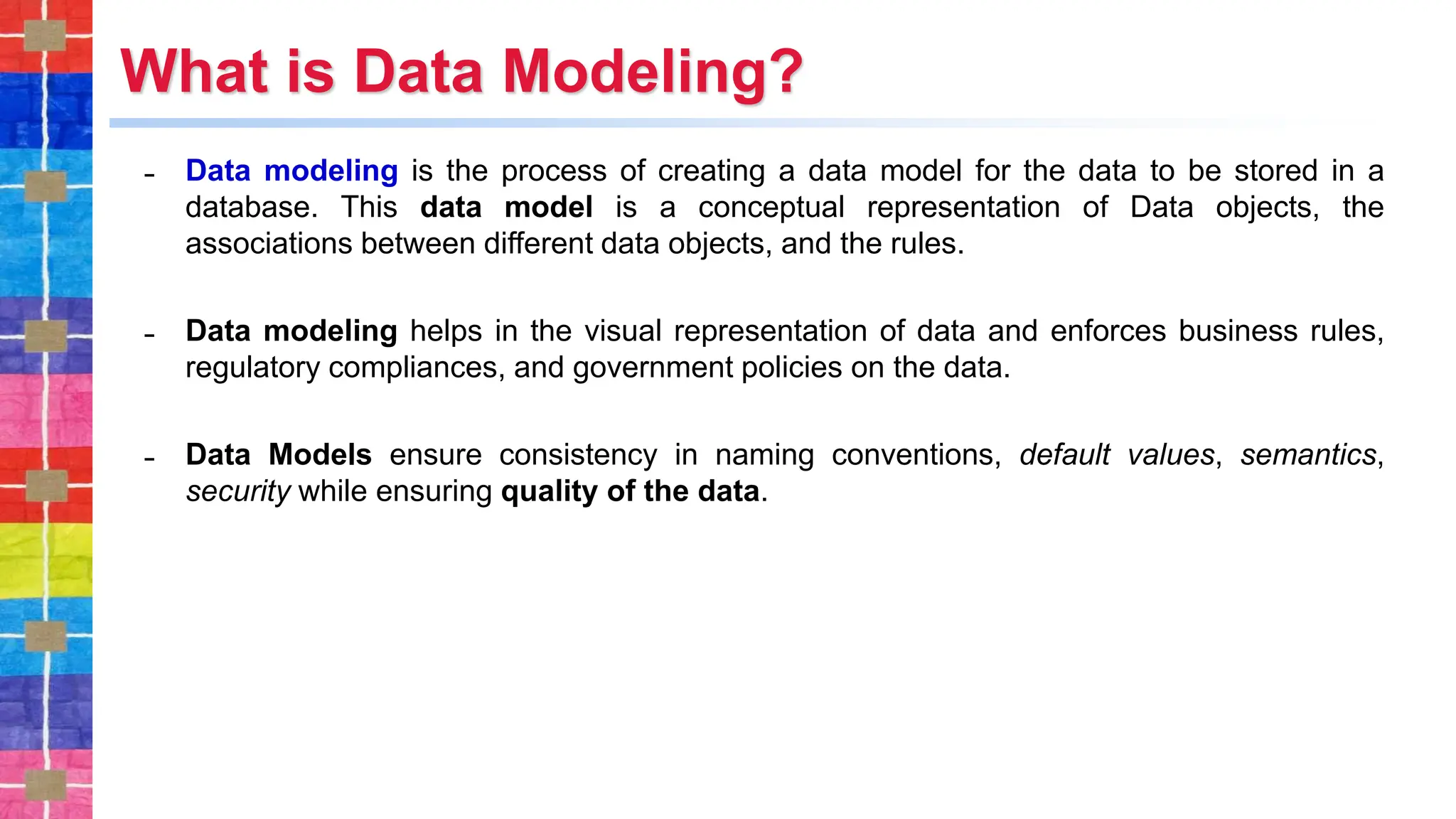 What is Data Modeling?

- Data modeling is the process of creating a data model for the data to be stored in a database. This data model is a conceptual representation of Data objects, the associations between different data objects, and the rules.

- Data modeling helps in the visual representation of data and enforces business rules, regulatory compliances, and government policies on the data.

- Data Models ensure consistency in naming conventions, default values, semantics, security while ensuring quality of the data.